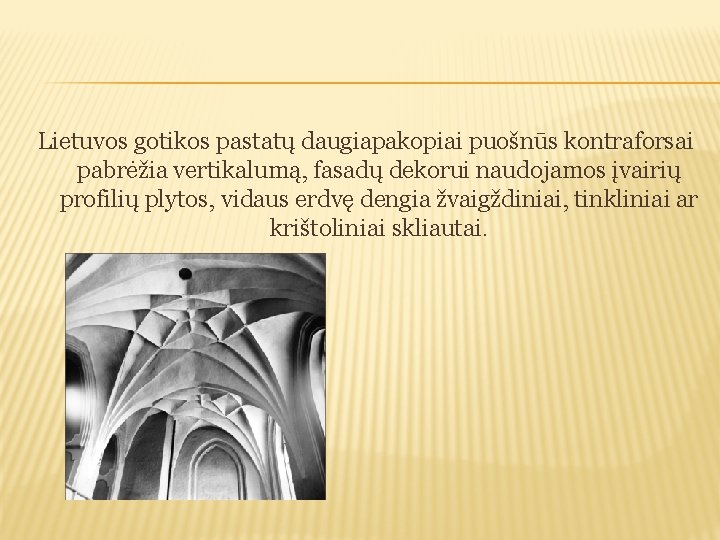 Lietuvos gotikos pastatų daugiapakopiai puošnūs kontraforsai pabrėžia vertikalumą, fasadų dekorui naudojamos įvairių profilių plytos, vidaus erdvę dengia žvaigždiniai, tinkliniai ar krištoliniai skliautai.